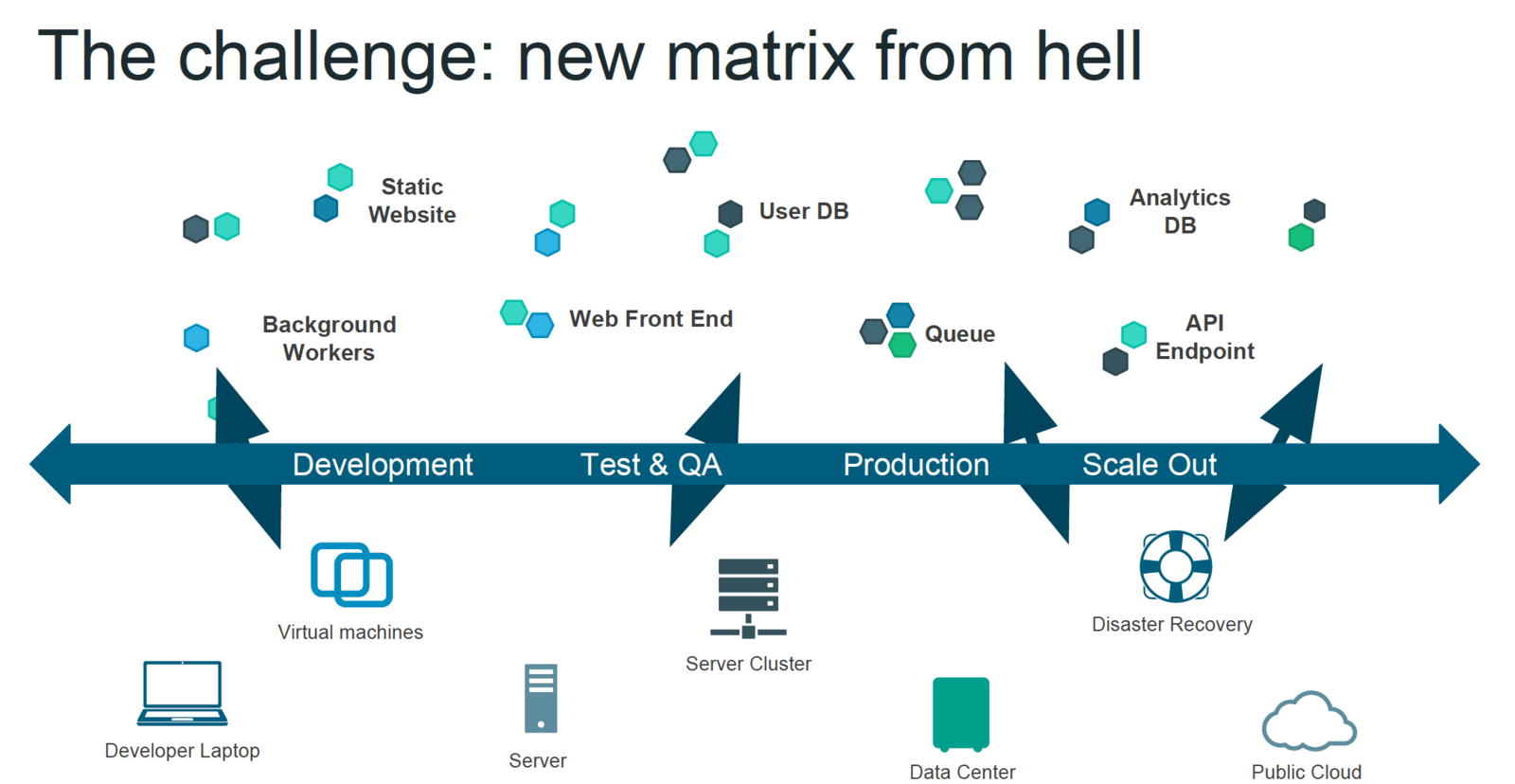 The challenge: new matrix from hell

Static Website

User DB

Analytics DB

Background Workers

Web Front End

Queue

API Endpoint

Development

Test & QA

Production

Scale Out

Virtual machines

Server Cluster

Disaster Recovery

Developer Laptop

Server

Data Center

Public Cloud